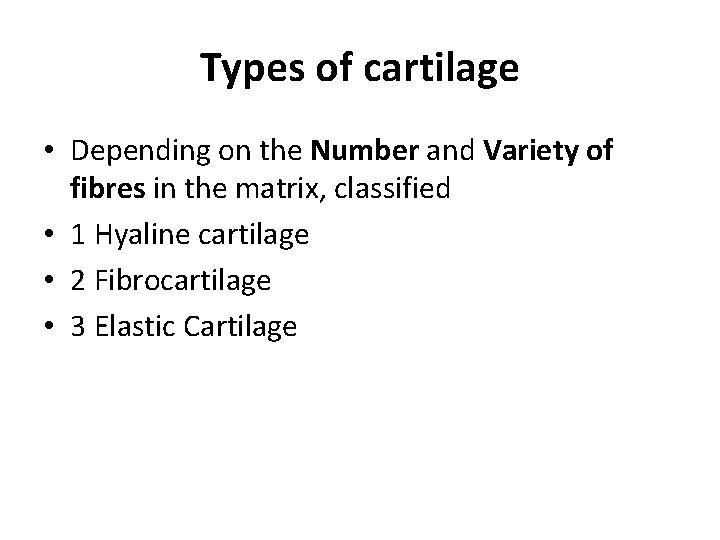 Types of cartilage

• Depending on the Number and Variety of fibres in the matrix, classified
• 1 Hyaline cartilage
• 2 Fibrocartilage
• 3 Elastic Cartilage